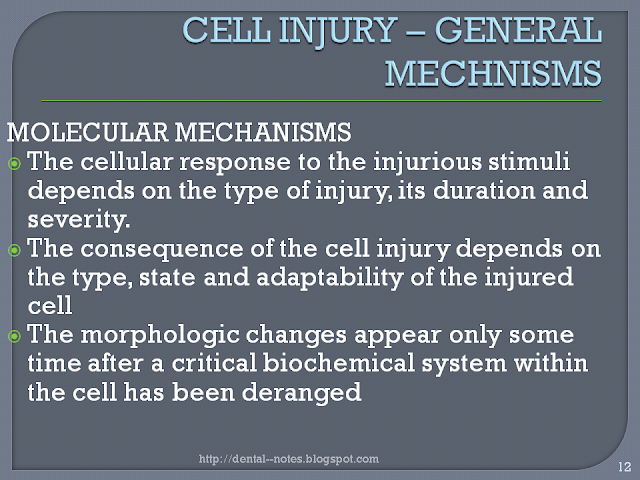 CELL INJURY – GENERAL MECHNISMS

MOLECULAR MECHANISMS

The cellular response to the injurious stimuli depends on the type of injury, its duration and severity.

The consequence of the cell injury depends on the type, state and adaptability of the injured cell

The morphologic changes appear only some time after a critical biochemical system within the cell has been deranged

http://dental--notes.blogspot.com

12